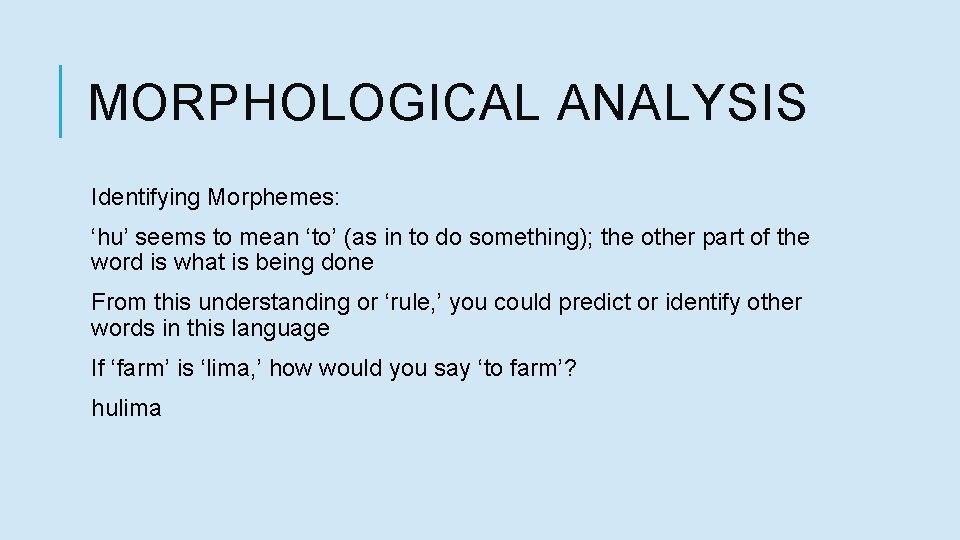 MORPHOLOGICAL ANALYSIS

Identifying Morphemes:

‘hu’ seems to mean ‘to’ (as in to do something); the other part of the word is what is being done

From this understanding or ‘rule,’ you could predict or identify other words in this language

If ‘farm’ is ‘lima,’ how would you say ‘to farm’?

hulima